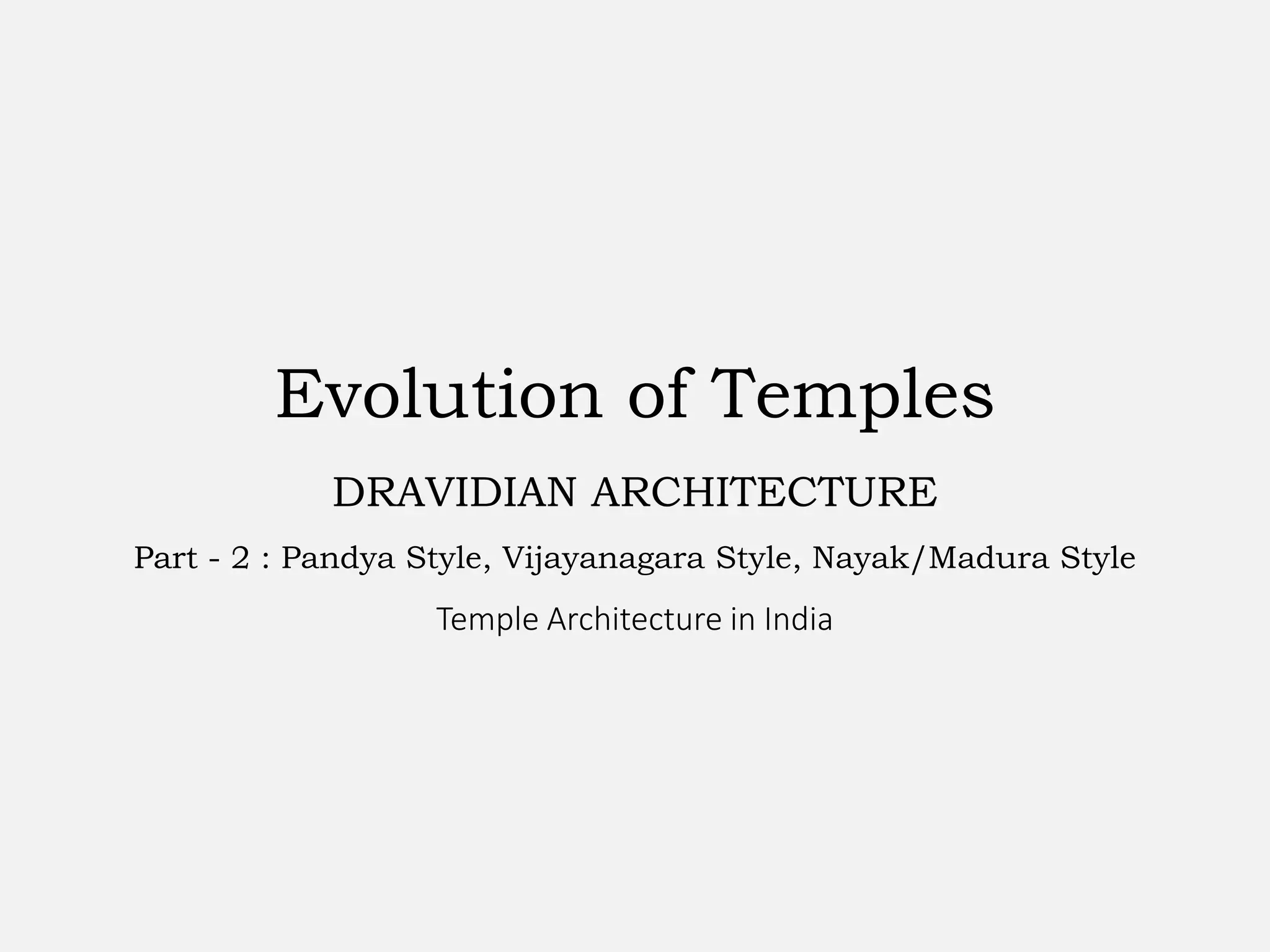 Evolution of Temples

DRAVIDIAN ARCHITECTURE

Part - 2 : Pandya Style, Vijayanagara Style, Nayak/Madura Style

Temple Architecture in India